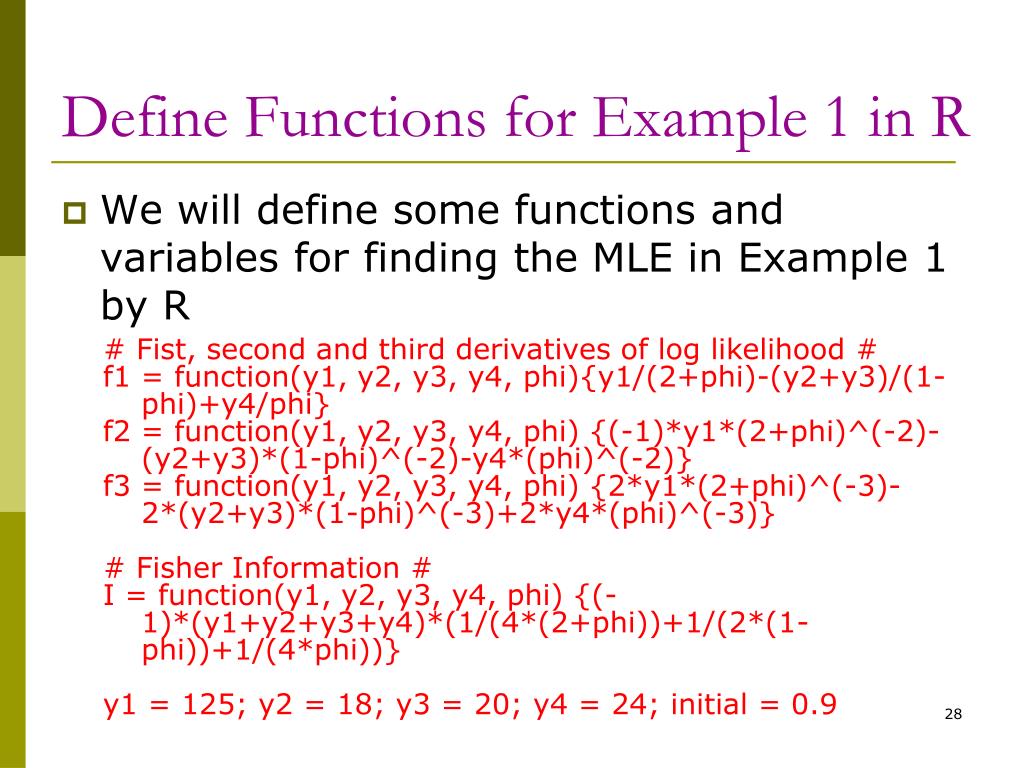 Define Functions for Example 1 in R

We will define some functions and variables for finding the MLE in Example 1 by R

# Fist, second and third derivatives of log likelihood #
f1 = function(y1, y2, y3, y4, phi){y1/(2+phi)-(y2+y3)/(1-phi)+y4/phi}
f2 = function(y1, y2, y3, y4, phi) {(-1)*y1*(2+phi)^(-2)-(y2+y3)*(1-phi)^(-2)-y4*(phi)^(-2)}
f3 = function(y1, y2, y3, y4, phi) {2*y1*(2+phi)^(-3)-2*(y2+y3)*(1-phi)^(-3)+2*y4*(phi)^(-3)}

# Fisher Information #
I = function(y1, y2, y3, y4, phi) {(-1)*(y1+y2+y3+y4)*(1/(4*(2+phi))+1/(2*(1-phi))+1/(4*phi))}

y1 = 125; y2 = 18; y3 = 20; y4 = 24; initial = 0.9

28